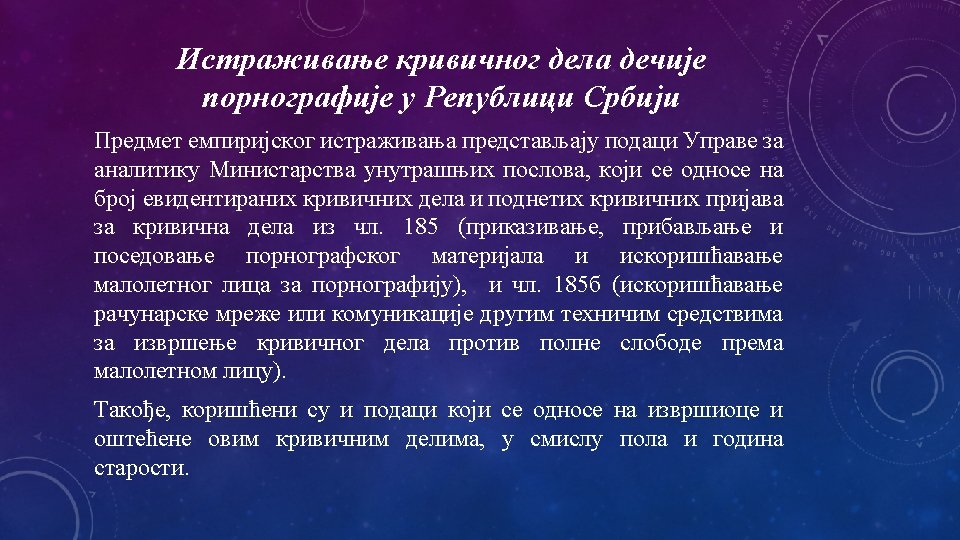 Истраживање кривичног дела дечије порнографије у Републици Србији

Предмет емпиријског истраживања представљају подаци Управе за аналитику Министарства унутрашњих послова, који се односе на број евидентираних кривичних дела и поднетих кривичних пријава за кривична дела из чл. 185 (приказивање, прибављање и поседовање порнографског материјала и искоришћавање малолетног лица за порнографију), и чл. 185б (искоришћавање рачунарске мреже или комуникације другим техничим средствима за извршење кривичног дела против полне слободе према малолетном лицу).

Такође, коришћени су и подаци који се односе на извршиоце и оштећене овим кривичним делима, у смислу пола и година старости.